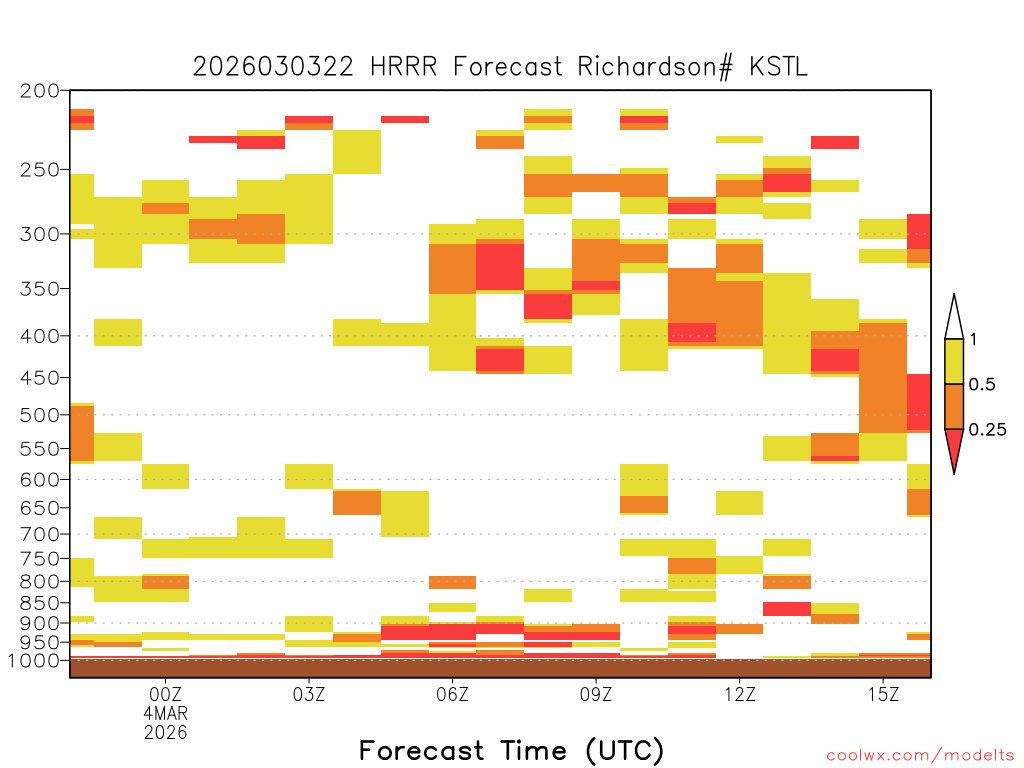 2026030322 HRRR Forecast Richardson# KSTL

200
250
300
350
400
450
500
550
600
650
700
750
800
850
900
950
1000

1
0.5
0.25

00Z
4MAR
2026
03Z
06Z
09Z
12Z
15Z

Forecast Time (UTC)

coolwx.com/modelts